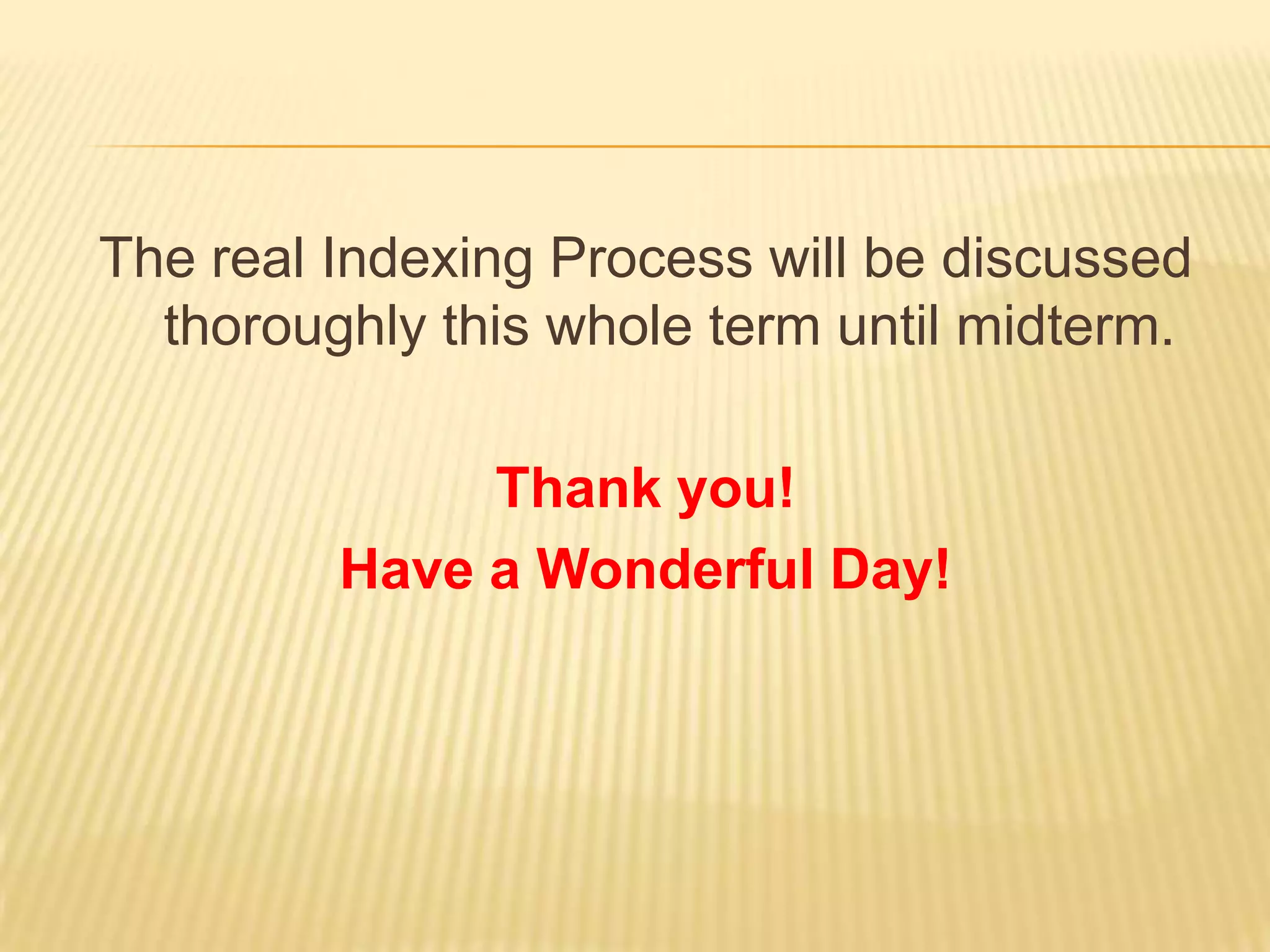 The real Indexing Process will be discussed thoroughly this whole term until midterm.

Thank you!
Have a Wonderful Day!